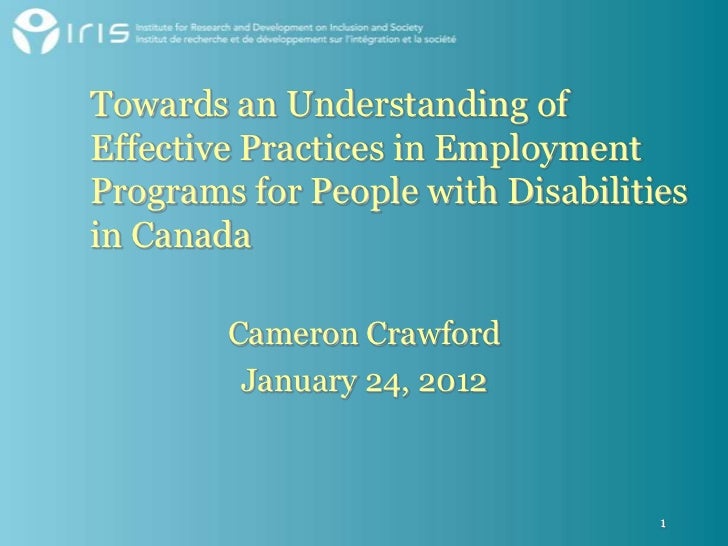 iris Institute for Research and Development on Inclusion and Society
Institut de recherche et de développement sur l'intégration et la société

Towards an Understanding of Effective Practices in Employment Programs for People with Disabilities in Canada

Cameron Crawford
January 24, 2012

1